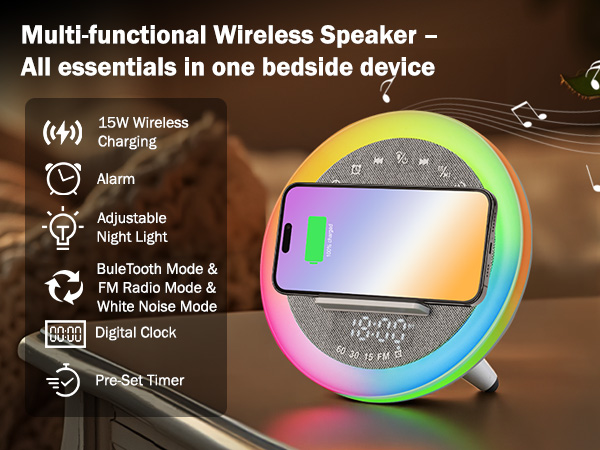 Multi-functional Wireless Speaker – All essentials in one bedside device

15W Wireless Charging

Alarm

Adjustable Night Light

BuleTooth Mode & FM Radio Mode & White Noise Mode

00:00 Digital Clock

Pre-Set Timer

100% charged

18:00

60 30 15 FM